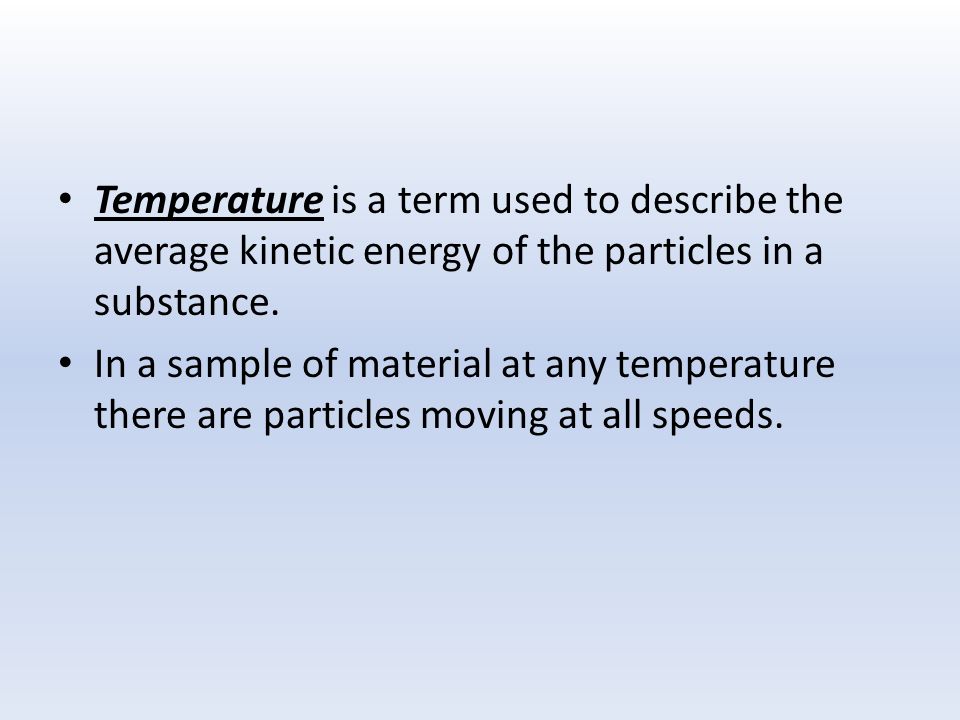 • Temperature is a term used to describe the average kinetic energy of the particles in a substance.

• In a sample of material at any temperature there are particles moving at all speeds.